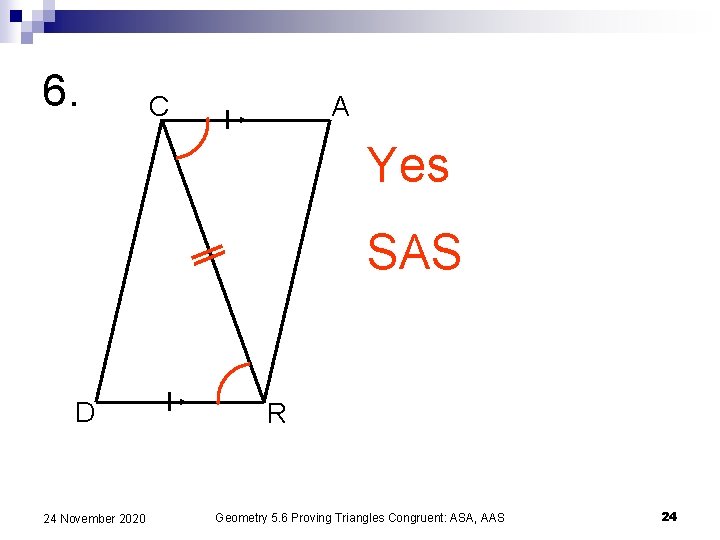 6.

C

A

D

R

Yes

SAS

24 November 2020

Geometry 5.6 Proving Triangles Congruent: ASA, AAS

24